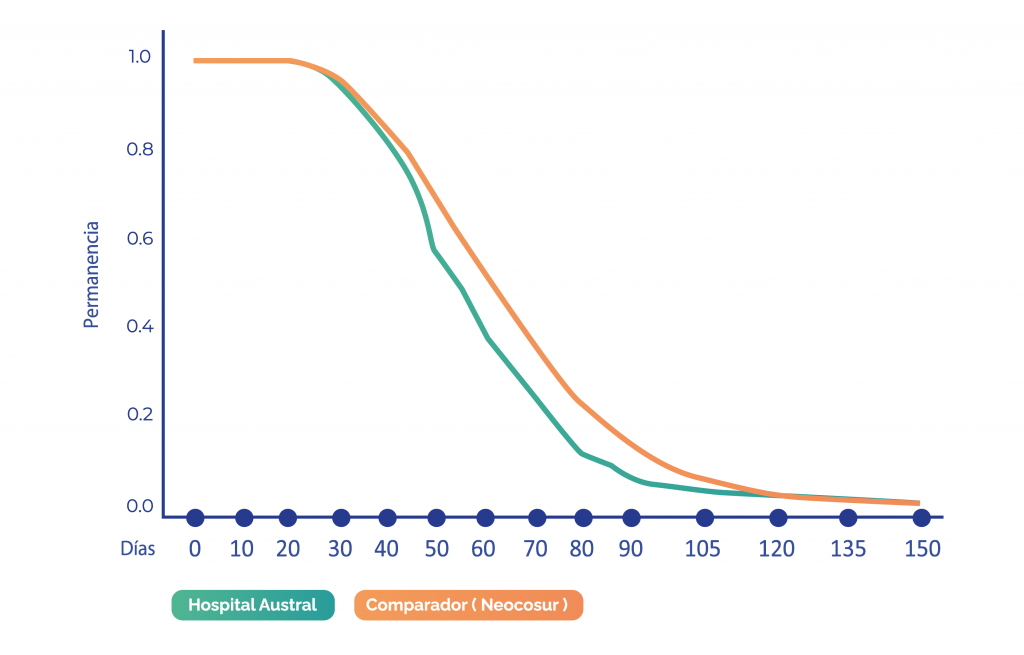 1.0
0.8
0.6
0.4
0.2
0.0

Permanencia

Días 0 10 20 30 40 50 60 70 80 90 105 120 135 150

Hospital Austral
Comparador ( Neocosur )